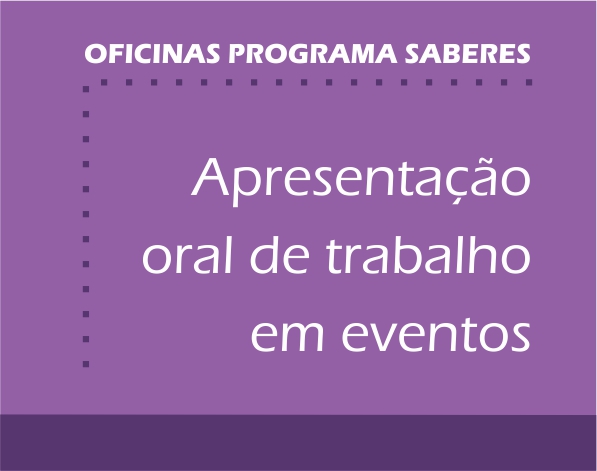 OFICINAS PROGRAMA SABERES

Apresentação oral de trabalho em eventos